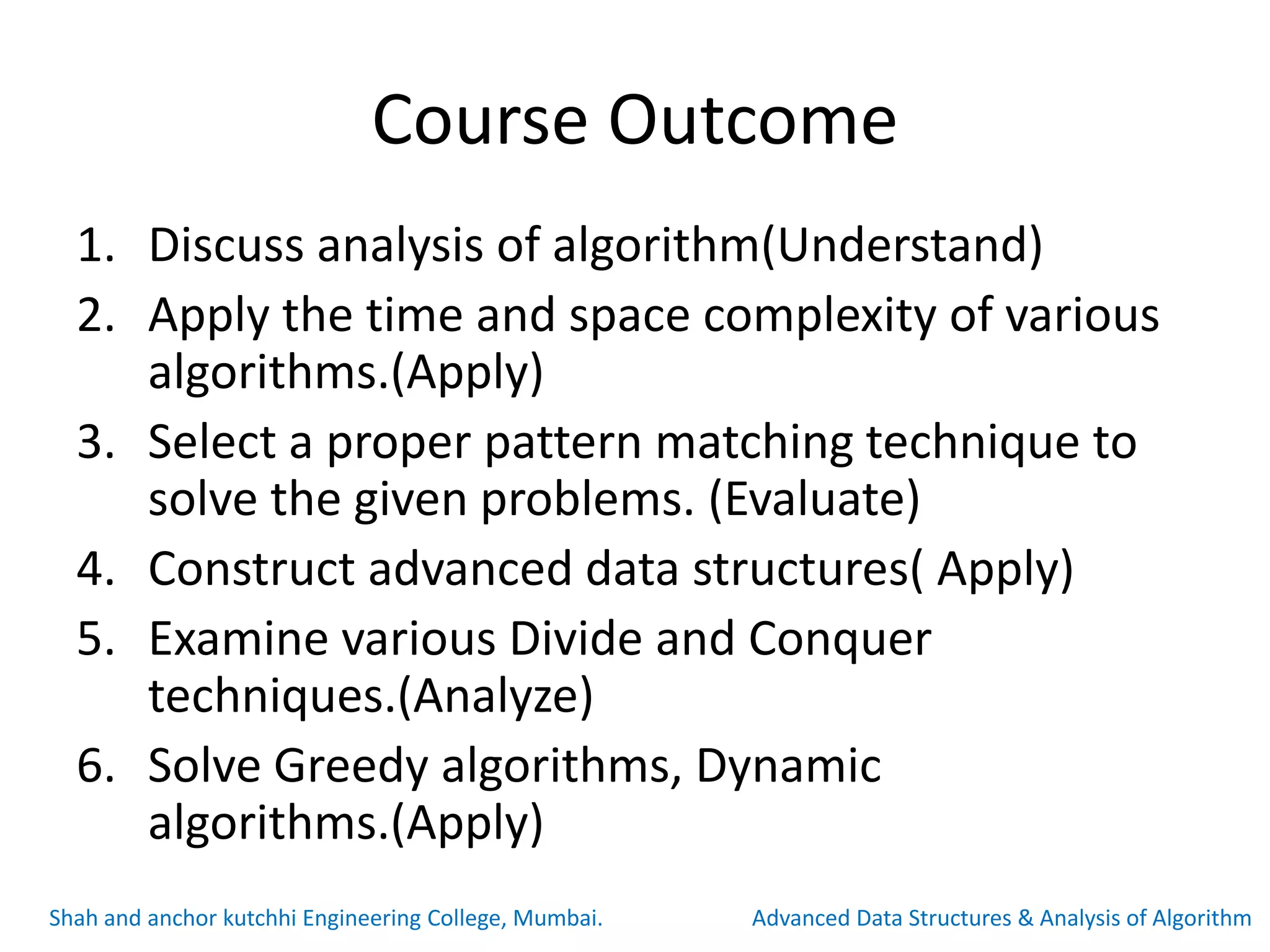 Course Outcome

1. Discuss analysis of algorithm(Understand)
2. Apply the time and space complexity of various algorithms.(Apply)
3. Select a proper pattern matching technique to solve the given problems. (Evaluate)
4. Construct advanced data structures( Apply)
5. Examine various Divide and Conquer techniques.(Analyze)
6. Solve Greedy algorithms, Dynamic algorithms.(Apply)

Shah and anchor kutchhi Engineering College, Mumbai.

Advanced Data Structures & Analysis of Algorithm